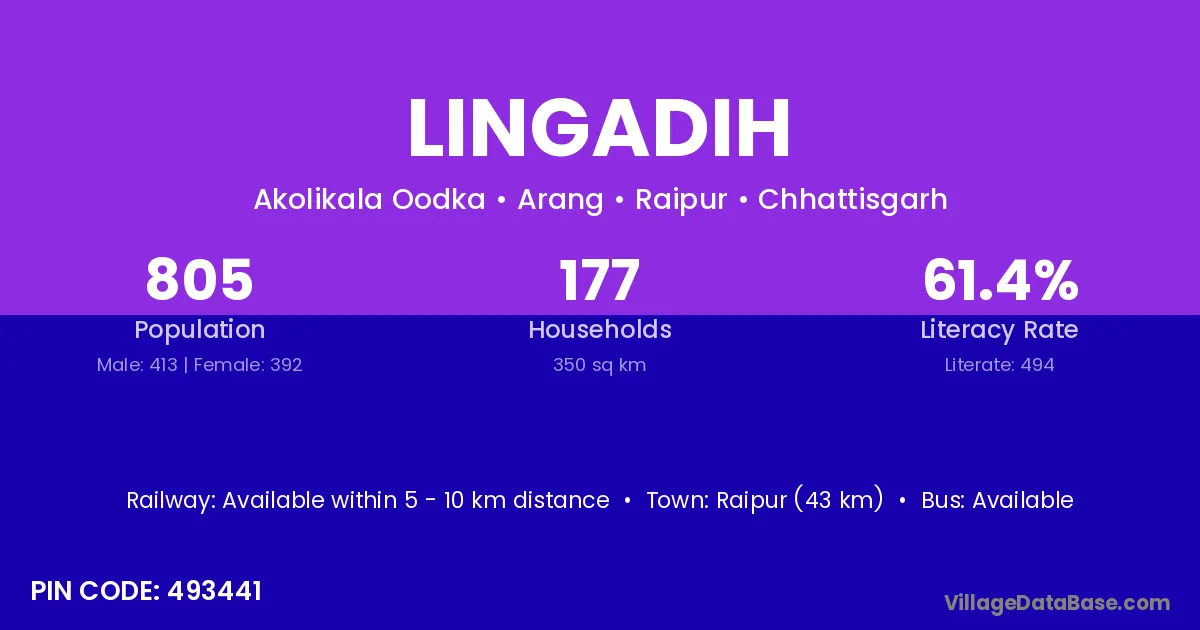 LINGADIH

Akolikala Oodka • Arang • Raipur • Chhattisgarh

805
Population
Male: 413 | Female: 392

177
Households
350 sq km

61.4%
Literacy Rate
Literate: 494

Railway: Available within 5 - 10 km distance • Town: Raipur (43 km) • Bus: Available

PIN CODE: 493441

VillageDataBase.com